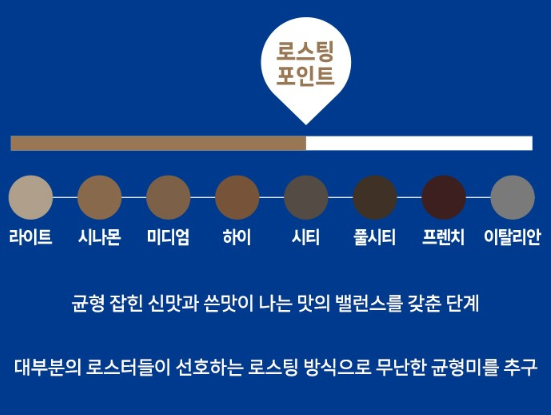 로스팅
포인트

라이트 시나몬 미디엄 하이 시티 풀시티 프렌치 이탈리안

균형 잡힌 신맛과 쓴맛이 나는 맛의 밸런스를 갖춘 단계

대부분의 로스터들이 선호하는 로스팅 방식으로 무난한 균형미를 추구